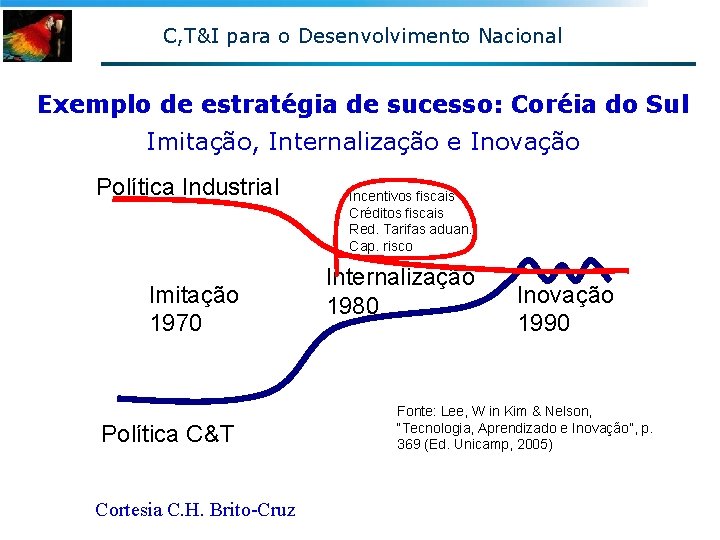 C,T&I para o Desenvolvimento Nacional

Exemplo de estratégia de sucesso: Coréia do Sul

Imitação, Internalização e Inovação

Política Industrial

Incentivos fiscais
Créditos fiscais
Red. Tarifas aduan.
Cap. risco

Imitação
1970

Internalização
1980

Inovação
1990

Política C&T

Fonte: Lee, W in Kim & Nelson, "Tecnologia, Aprendizado e Inovação", p. 369 (Ed. Unicamp, 2005)

Cortesia C.H. Brito-Cruz